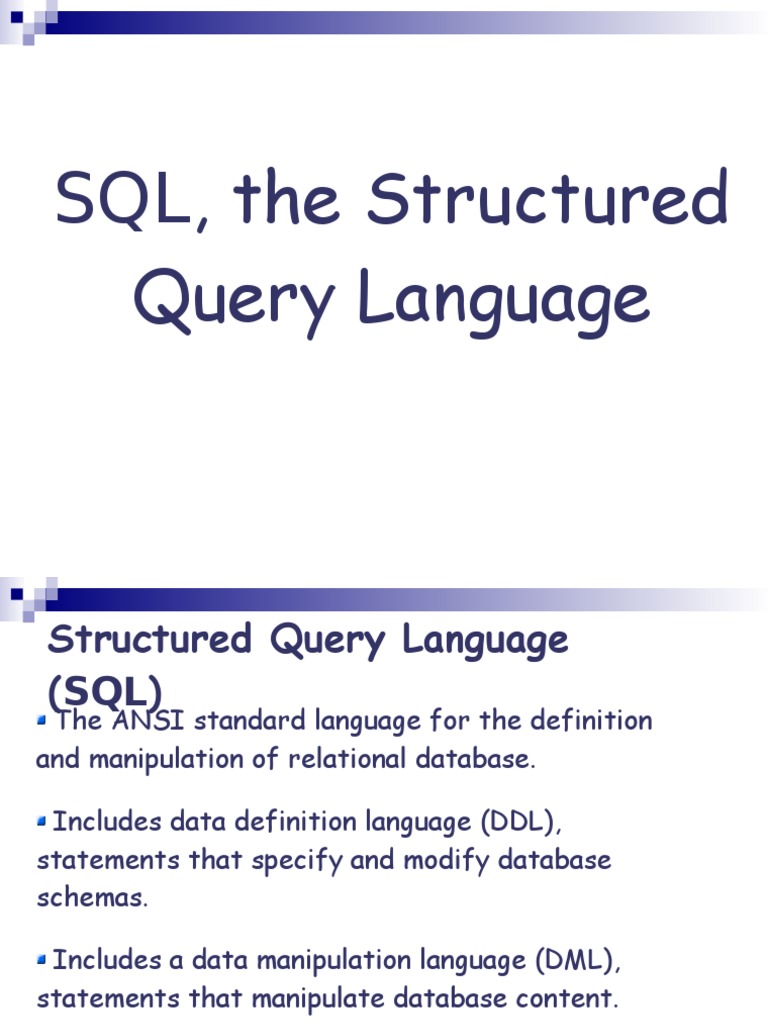 SQL, the Structured Query Language

Structured Query Language (SQL)

The ANSI standard language for the definition and manipulation of relational database.

Includes data definition language (DDL), statements that specify and modify database schemas.

Includes a data manipulation language (DML), statements that manipulate database content.